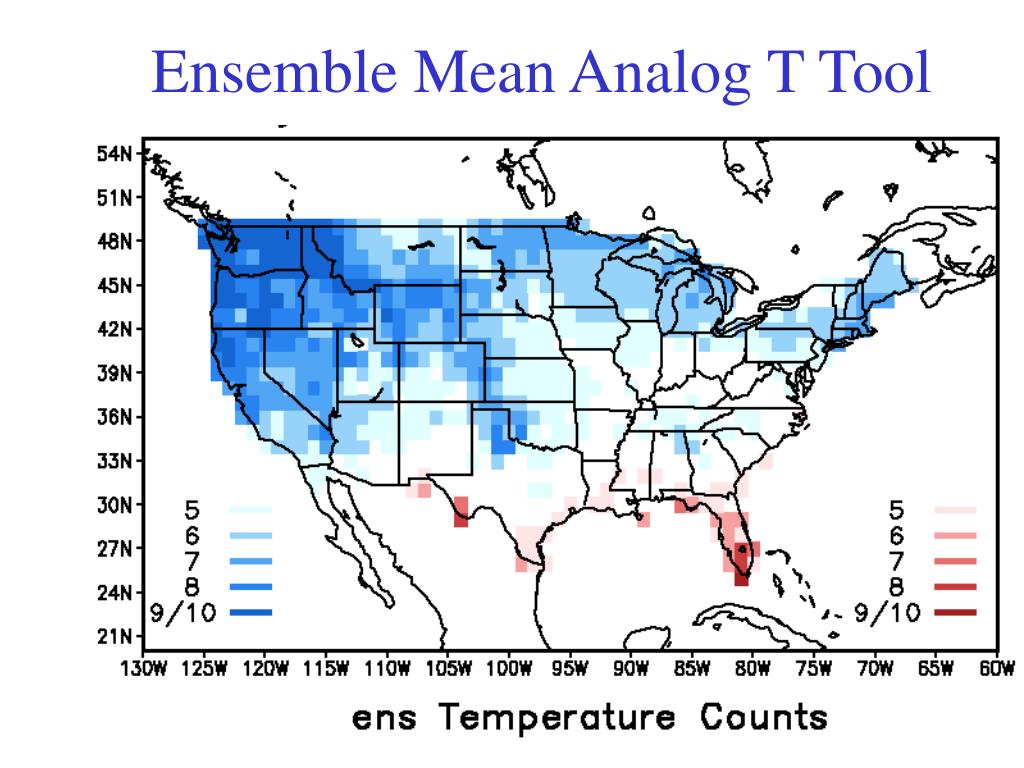 Ensemble Mean Analog T Tool

54N
51N
48N
45N
42N
39N
36N
33N
30N
27N
24N
21N

5
6
7
8
9/10

5
6
7
8
9/10

130W 125W 120W 115W 110W 105W 100W 95W 90W 85W 80W 75W 70W 65W 60W

ens Temperature Counts